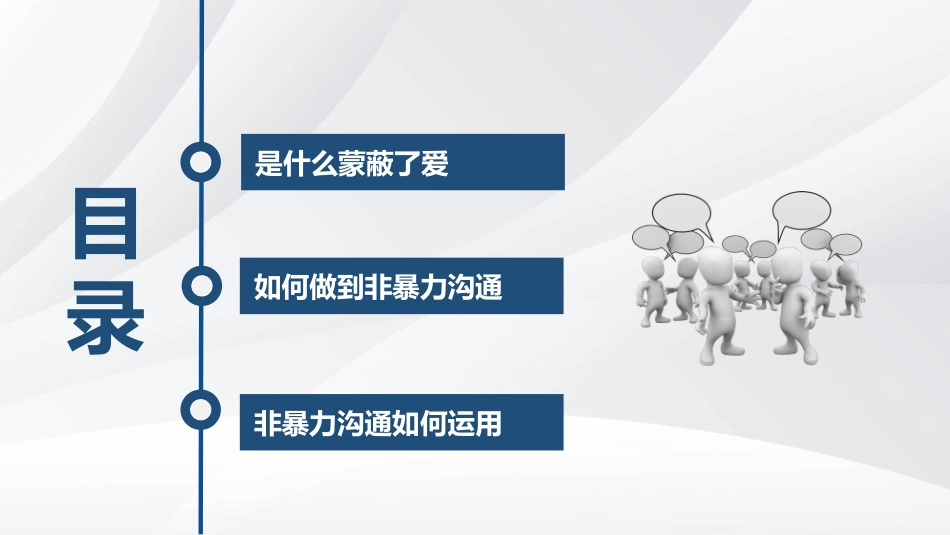 目录

是什么蒙蔽了爱

如何做到非暴力沟通

非暴力沟通如何运用